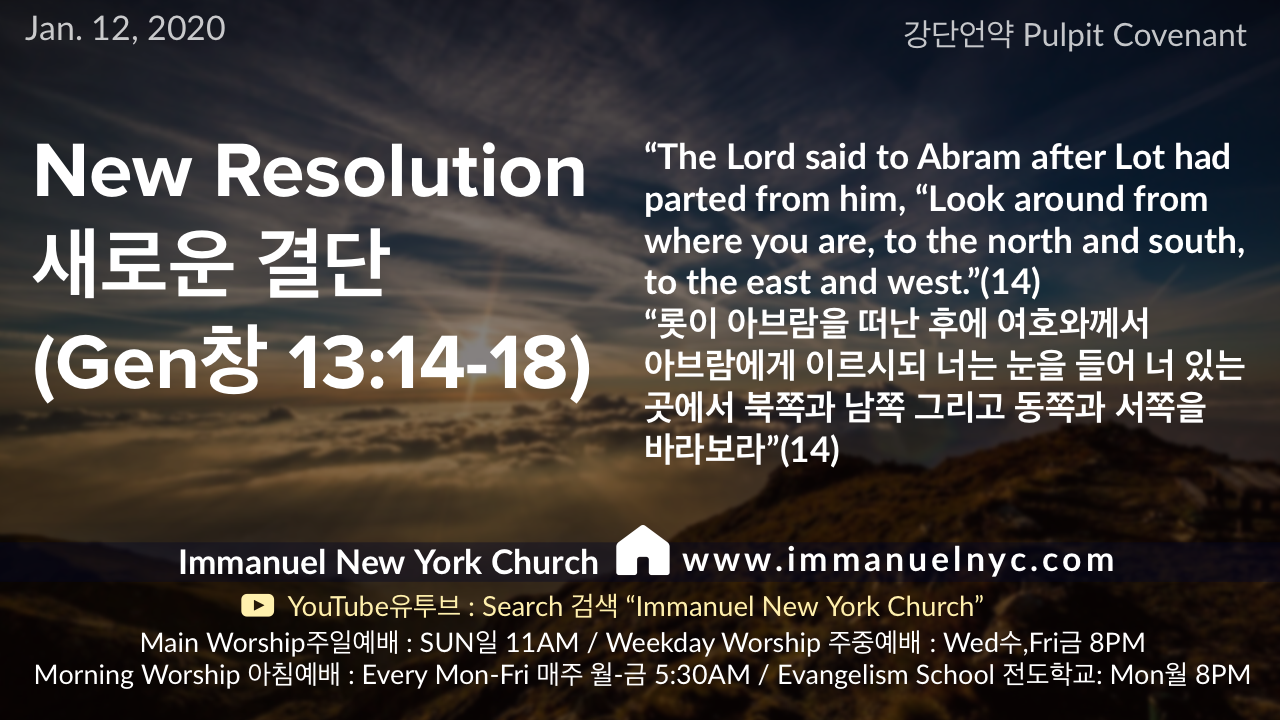 Jan. 12, 2020

강단언약 Pulpit Covenant

New Resolution
새로운 결단
(Gen창 13:14-18)

“The Lord said to Abram after Lot had parted from him, “Look around from where you are, to the north and south, to the east and west.”(14)
“롯이 아브람을 떠난 후에 여호와께서 아브람에게 이르시되 너는 눈을 들어 너 있는 곳에서 북쪽과 남쪽 그리고 동쪽과 서쪽을 바라보라”(14)

Immanuel New York Church www.immanuelnyc.com

YouTube유투브 : Search 검색 “Immanuel New York Church”

Main Worship주일예배 : SUN일 11AM / Weekday Worship 주중예배 : Wed수,Fri금 8PM
Morning Worship 아침예배 : Every Mon-Fri 매주 월-금 5:30AM / Evangelism School 전도학교: Mon월 8PM